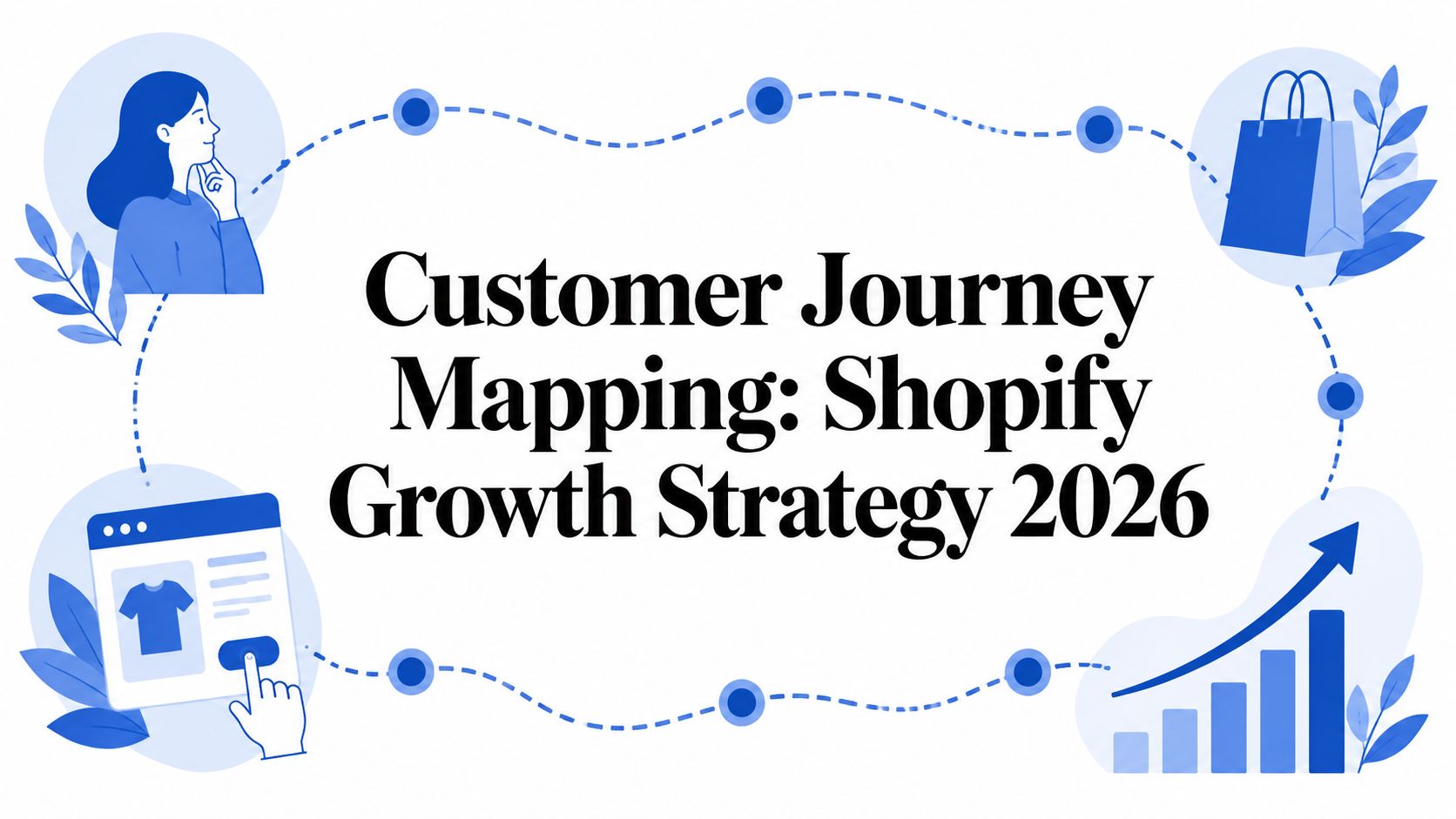 Customer Journey Mapping: Shopify Growth Strategy 2026